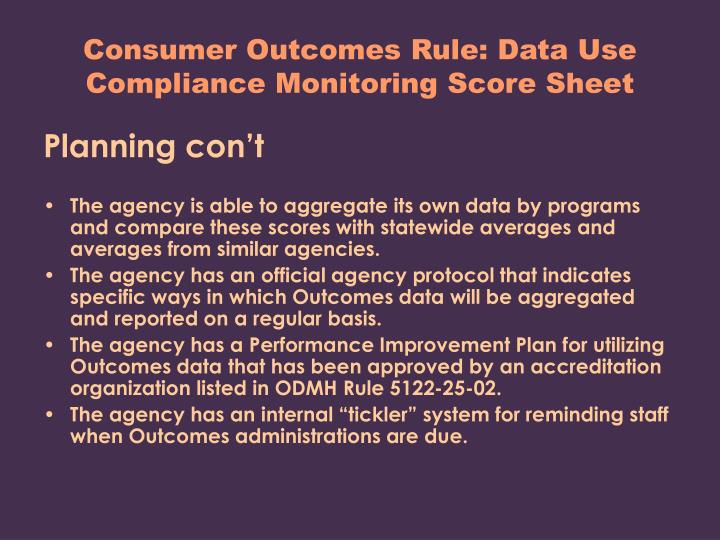 Consumer Outcomes Rule: Data Use Compliance Monitoring Score Sheet

Planning con't

• The agency is able to aggregate its own data by programs and compare these scores with statewide averages and averages from similar agencies.
• The agency has an official agency protocol that indicates specific ways in which Outcomes data will be aggregated and reported on a regular basis.
• The agency has a Performance Improvement Plan for utilizing Outcomes data that has been approved by an accreditation organization listed in ODMH Rule 5122-25-02.
• The agency has an internal "tickler" system for reminding staff when Outcomes administrations are due.